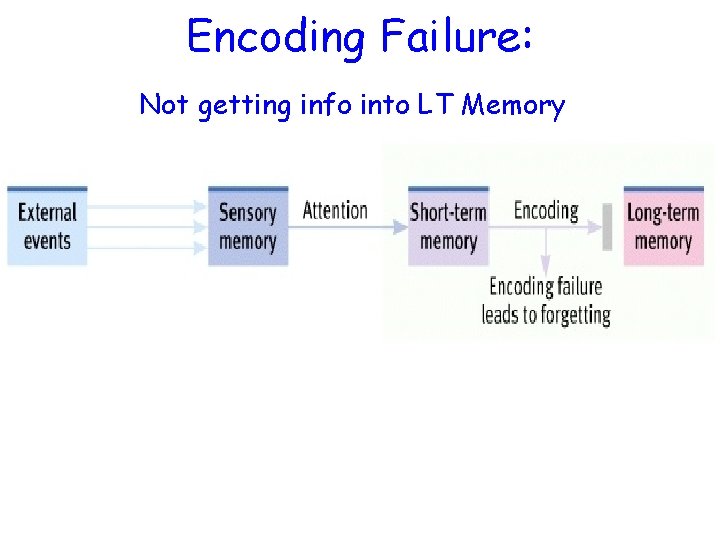 Encoding Failure:

Not getting info into LT Memory

External events

Sensory memory

Attention

Short-term memory

Encoding

Long-term memory

Encoding failure leads to forgetting